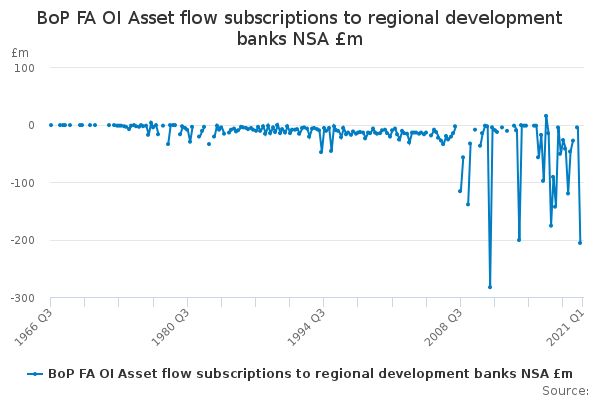 BoP FA OI Asset flow subscriptions to regional development banks NSA £m

£m

100

0

-100

-200

-300

1966 Q3

1980 Q3

1994 Q3

2008 Q3

2021 Q1

BoP FA OI Asset flow subscriptions to regional development banks NSA £m

Source: